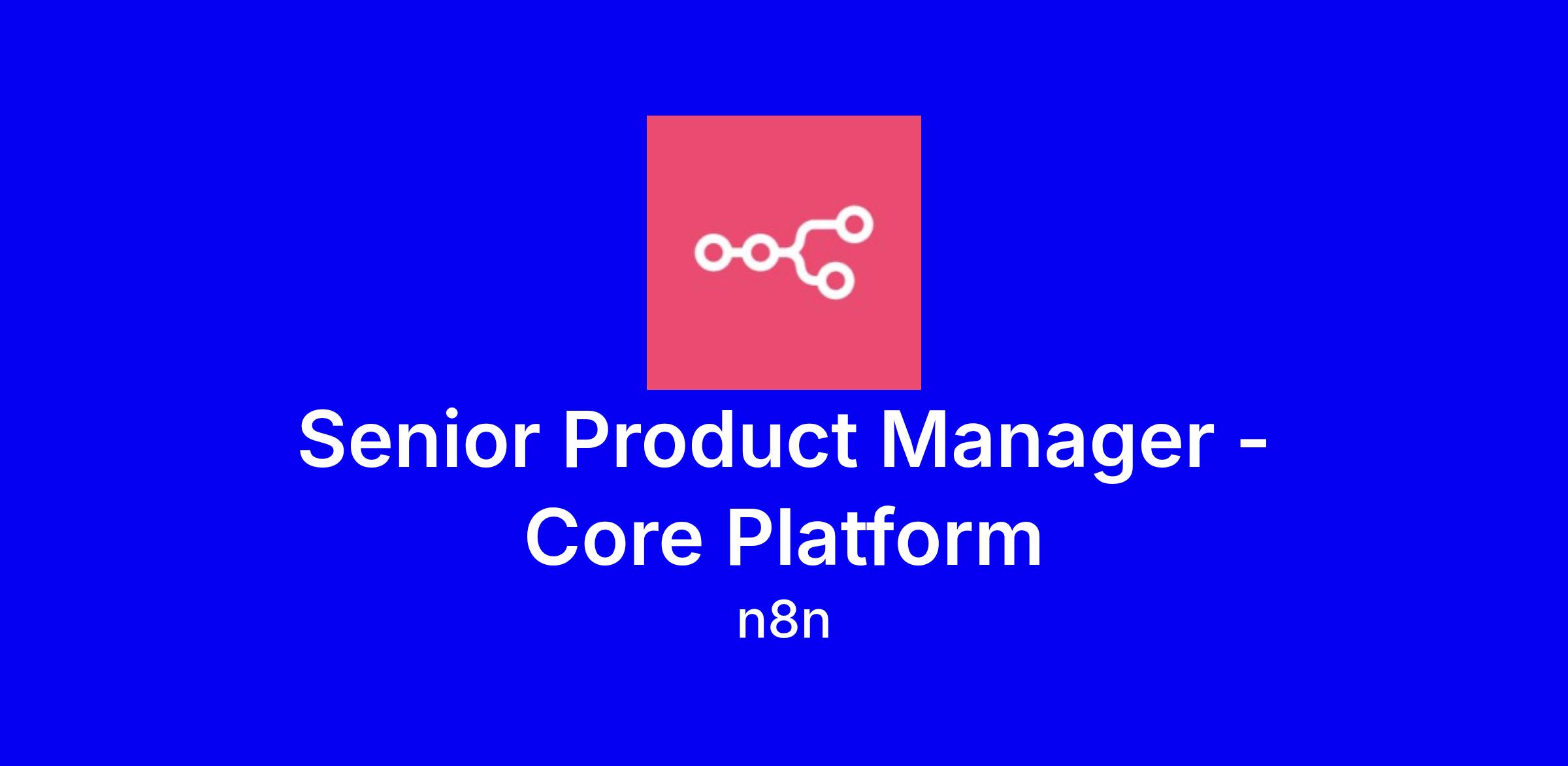 Senior Product Manager - Core Platform

n8n